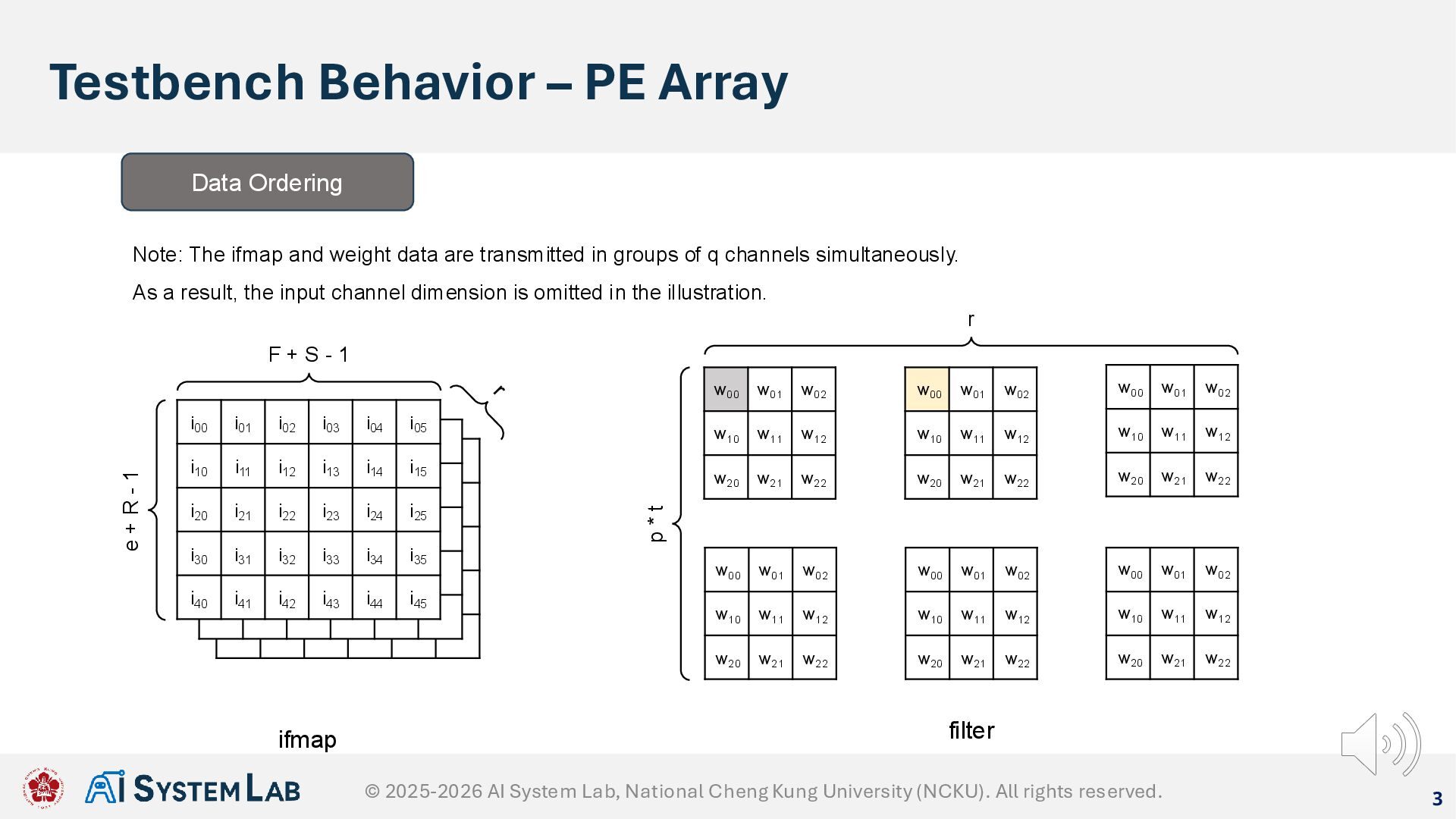 Testbench Behavior – PE Array

Data Ordering

Note: The ifmap and weight data are transmitted in groups of q channels simultaneously.

As a result, the input channel dimension is omitted in the illustration.

F + S - 1

r

e + R - 1

| $i_{00}$ | $i_{01}$ | $i_{02}$ | $i_{03}$ | $i_{04}$ | $i_{05}$ |
|---|---|---|---|---|---|
| $i_{10}$ | $i_{11}$ | $i_{12}$ | $i_{13}$ | $i_{14}$ | $i_{15}$ |
| $i_{20}$ | $i_{21}$ | $i_{22}$ | $i_{23}$ | $i_{24}$ | $i_{25}$ |
| $i_{30}$ | $i_{31}$ | $i_{32}$ | $i_{33}$ | $i_{34}$ | $i_{35}$ |
| $i_{40}$ | $i_{41}$ | $i_{42}$ | $i_{43}$ | $i_{44}$ | $i_{45}$ |

ifmap

r

p * t

| $w_{00}$ | $w_{01}$ | $w_{02}$ |
|---|---|---|
| $w_{10}$ | $w_{11}$ | $w_{12}$ |
| $w_{20}$ | $w_{21}$ | $w_{22}$ |

| $w_{00}$ | $w_{01}$ | $w_{02}$ |
|---|---|---|
| $w_{10}$ | $w_{11}$ | $w_{12}$ |
| $w_{20}$ | $w_{21}$ | $w_{22}$ |

| $w_{00}$ | $w_{01}$ | $w_{02}$ |
|---|---|---|
| $w_{10}$ | $w_{11}$ | $w_{12}$ |
| $w_{20}$ | $w_{21}$ | $w_{22}$ |

| $w_{00}$ | $w_{01}$ | $w_{02}$ |
|---|---|---|
| $w_{10}$ | $w_{11}$ | $w_{12}$ |
| $w_{20}$ | $w_{21}$ | $w_{22}$ |

| $w_{00}$ | $w_{01}$ | $w_{02}$ |
|---|---|---|
| $w_{10}$ | $w_{11}$ | $w_{12}$ |
| $w_{20}$ | $w_{21}$ | $w_{22}$ |

| $w_{00}$ | $w_{01}$ | $w_{02}$ |
|---|---|---|
| $w_{10}$ | $w_{11}$ | $w_{12}$ |
| $w_{20}$ | $w_{21}$ | $w_{22}$ |

filter

AI SYSTEM LAB

© 2025-2026 AI System Lab, National Cheng Kung University (NCKU). All rights reserved.

3